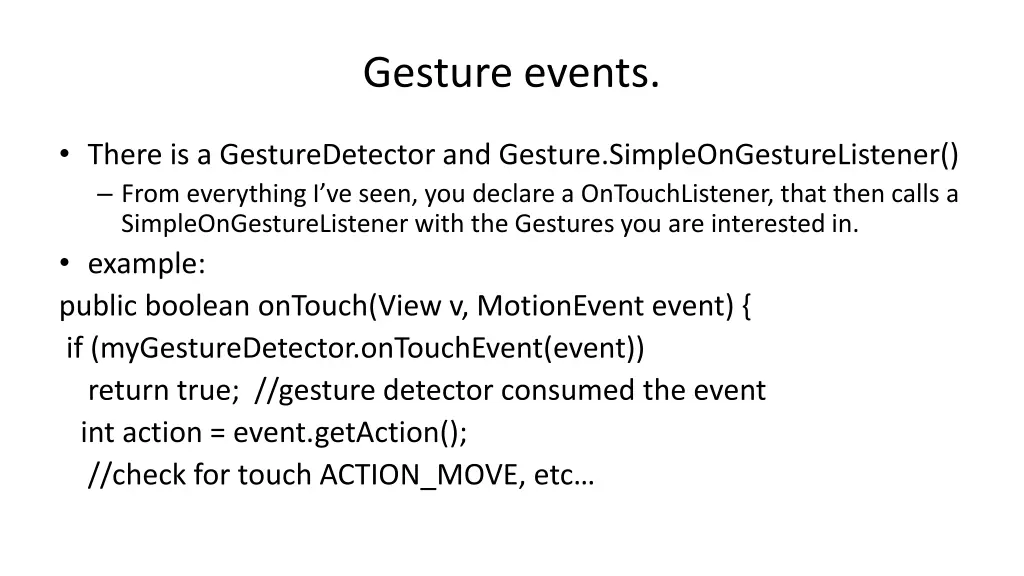 Gesture events.

• There is a GestureDetector and Gesture.SimpleOnGestureListener()
– From everything I've seen, you declare a OnTouchListener, that then calls a SimpleOnGestureListener with the Gestures you are interested in.
• example:
public boolean onTouch(View v, MotionEvent event) {
if (myGestureDetector.onTouchEvent(event))
return true; //gesture detector consumed the event
int action = event.getAction();
//check for touch ACTION_MOVE, etc…